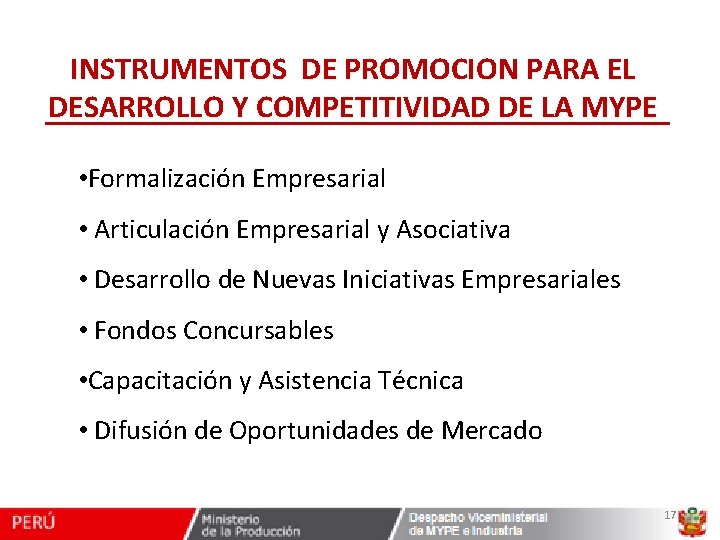 INSTRUMENTOS DE PROMOCION PARA EL DESARROLLO Y COMPETITIVIDAD DE LA MYPE

•Formalización Empresarial

• Articulación Empresarial y Asociativa

• Desarrollo de Nuevas Iniciativas Empresariales

• Fondos Concursables

•Capacitación y Asistencia Técnica

• Difusión de Oportunidades de Mercado

PERÚ Ministerio de la Producción Despacho Viceministerial de MYPE e Industria

17